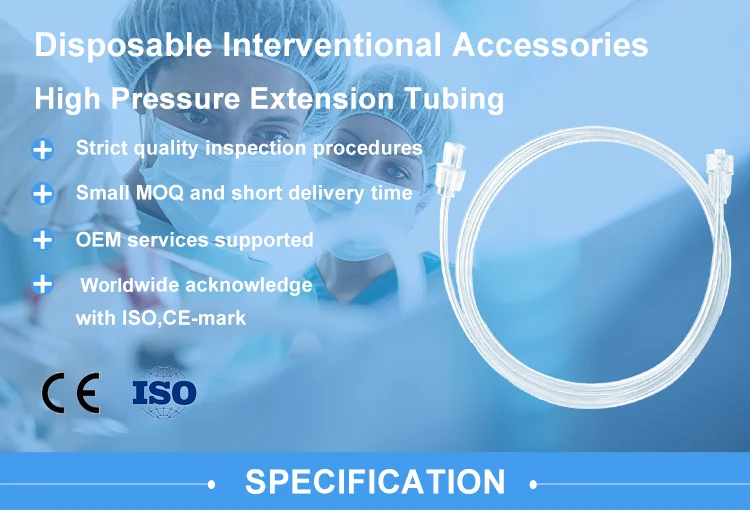 Disposable Interventional Accessories

High Pressure Extension Tubing

Strict quality inspection procedures

Small MOQ and short delivery time

OEM services supported

Worldwide acknowledge with ISO,CE-mark

CE

ISO

SPECIFICATION